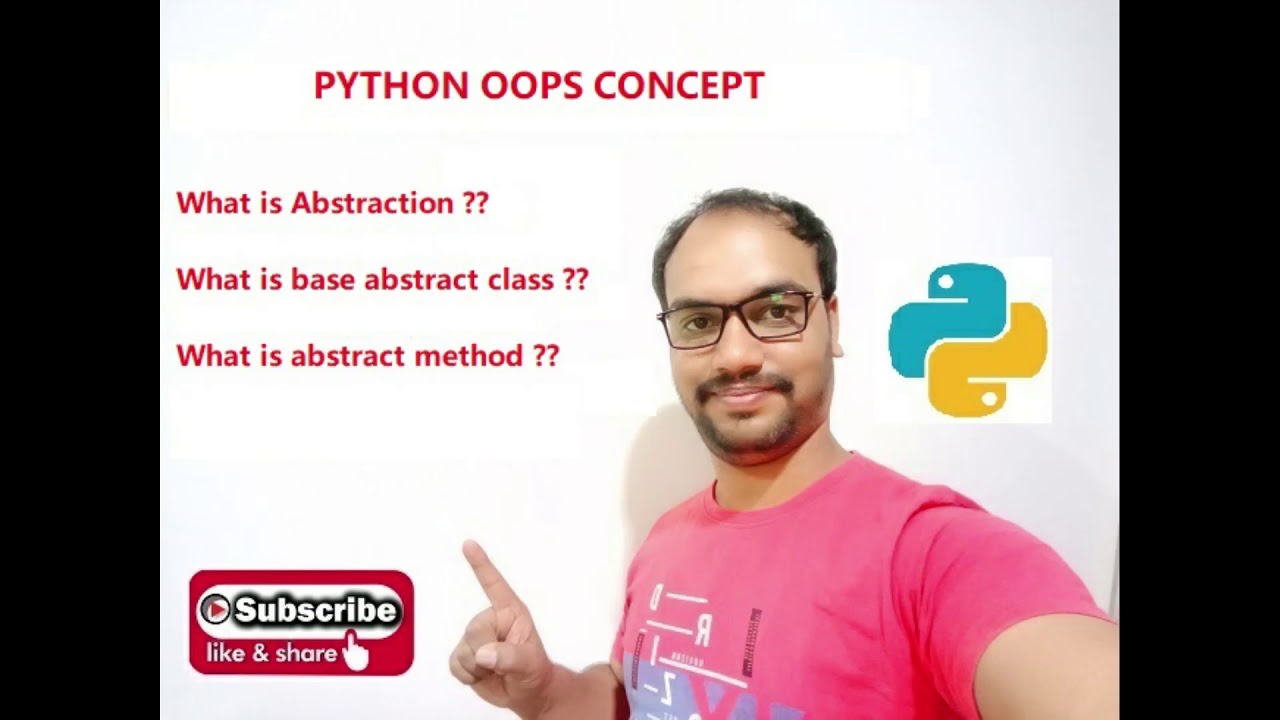 PYTHON OOPS CONCEPT

What is Abstraction ??

What is base abstract class ??

What is abstract method ??

Subscribe
like & share